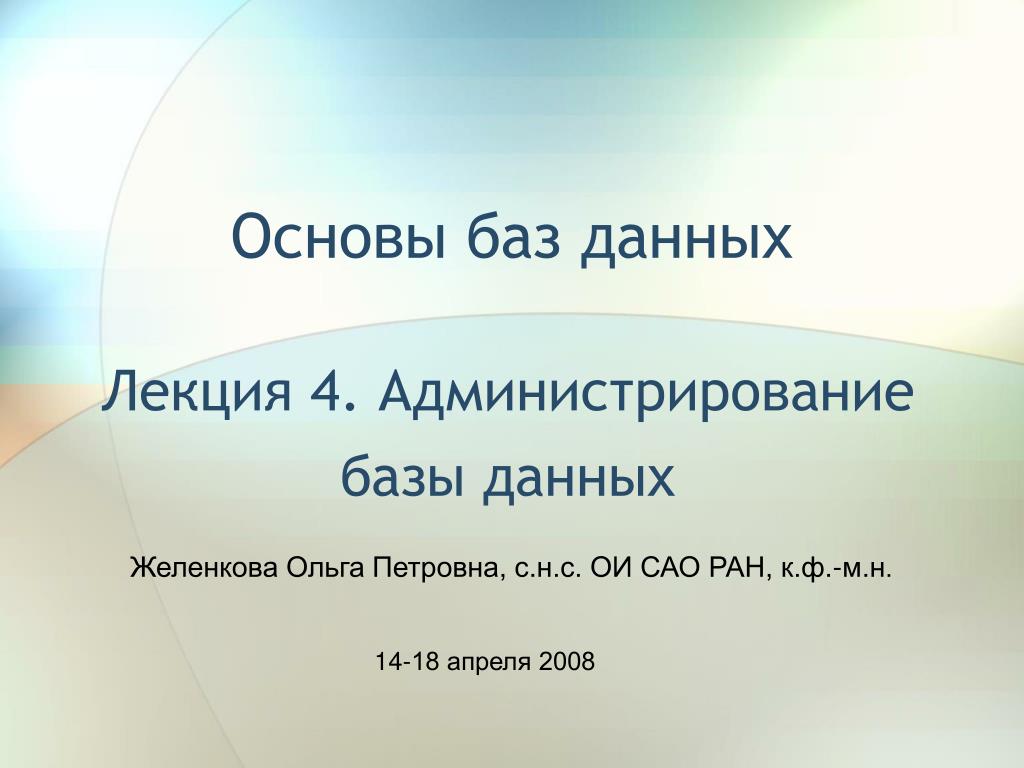 Основы баз данных

Лекция 4. Администрирование базы данных

Желенкова Ольга Петровна, с.н.с. ОИ САО РАН, к.ф.-м.н.

14-18 апреля 2008